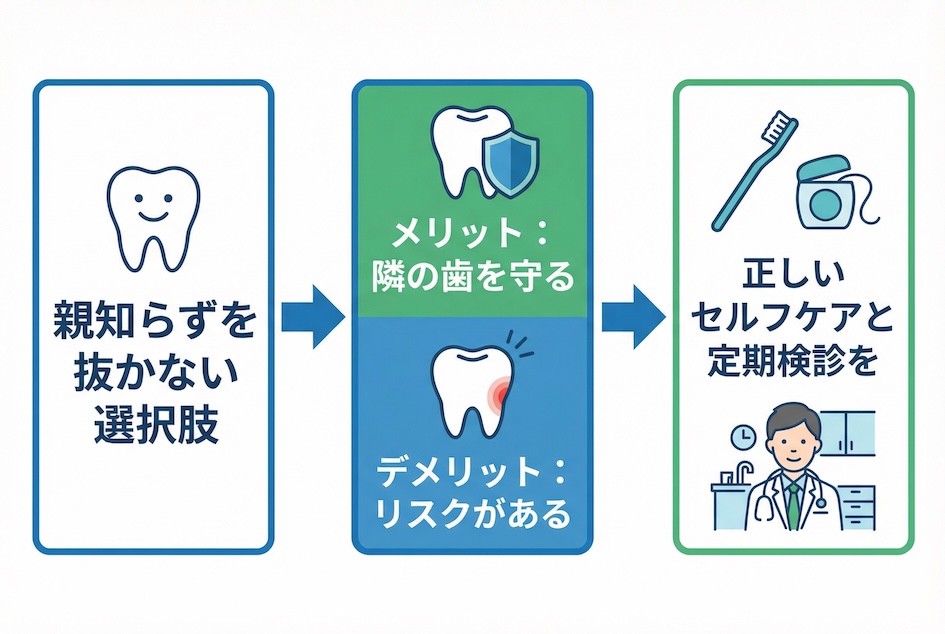 親知らずを抜かない選択肢

メリット：隣の歯を守る

デメリット：リスクがある

正しいセルフケアと定期検診を